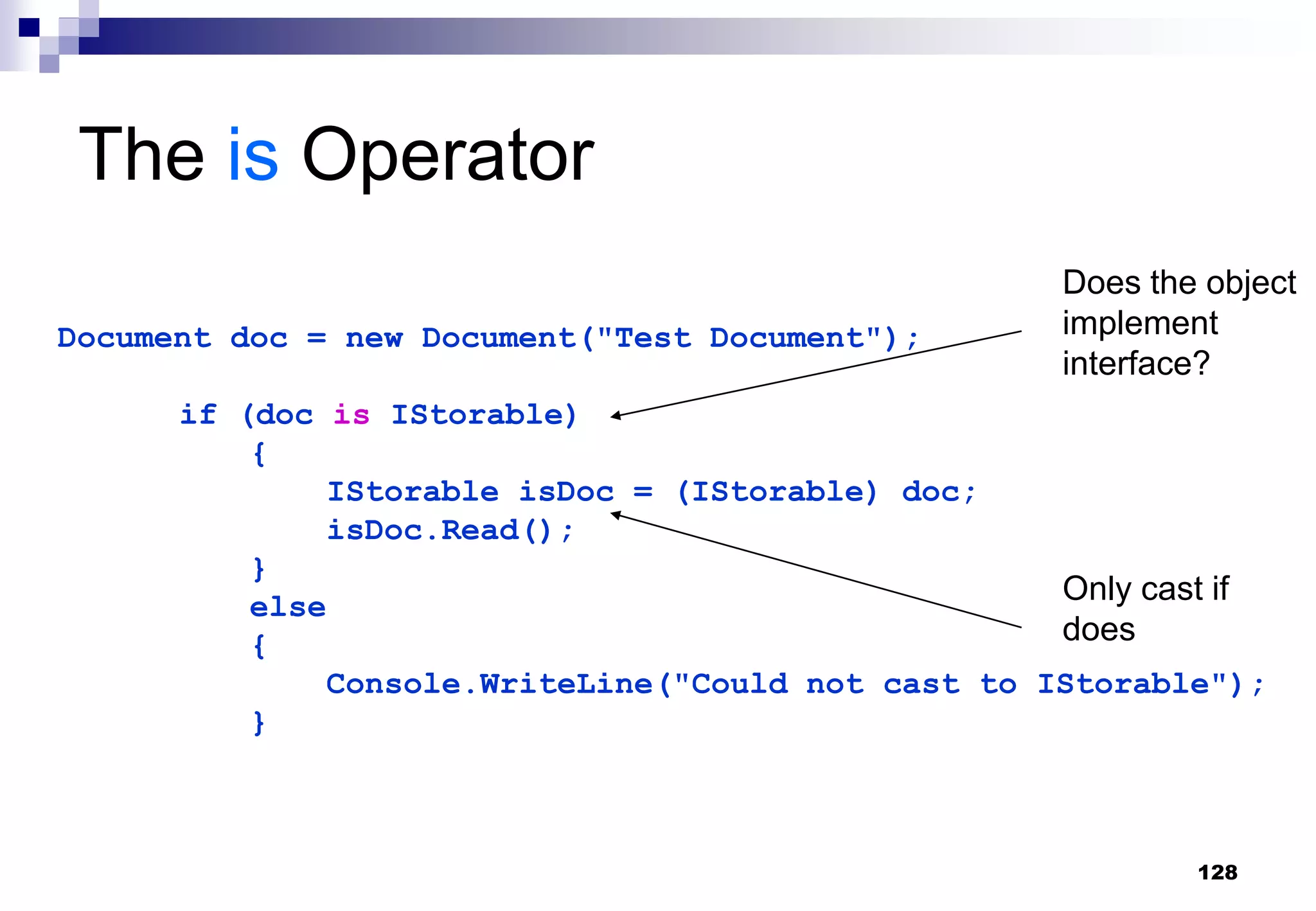 The is Operator

Does the object implement interface?

Document doc = new Document("Test Document");

    if (doc is IStorable)
        {
            IStorable isDoc = (IStorable) doc;
            isDoc.Read();
        }
        else
        {
            Console.WriteLine("Could not cast to IStorable");
        }

Only cast if does

128